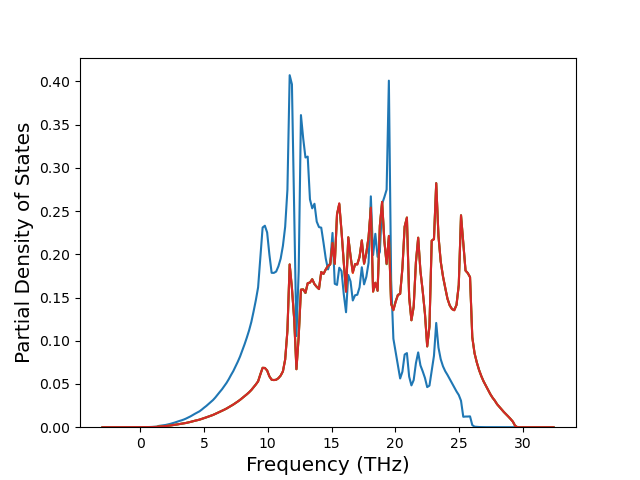 Partial Density of States

0.40
0.35
0.30
0.25
0.20
0.15
0.10
0.05
0.00

0
5
10
15
20
25
30

Frequency (THz)